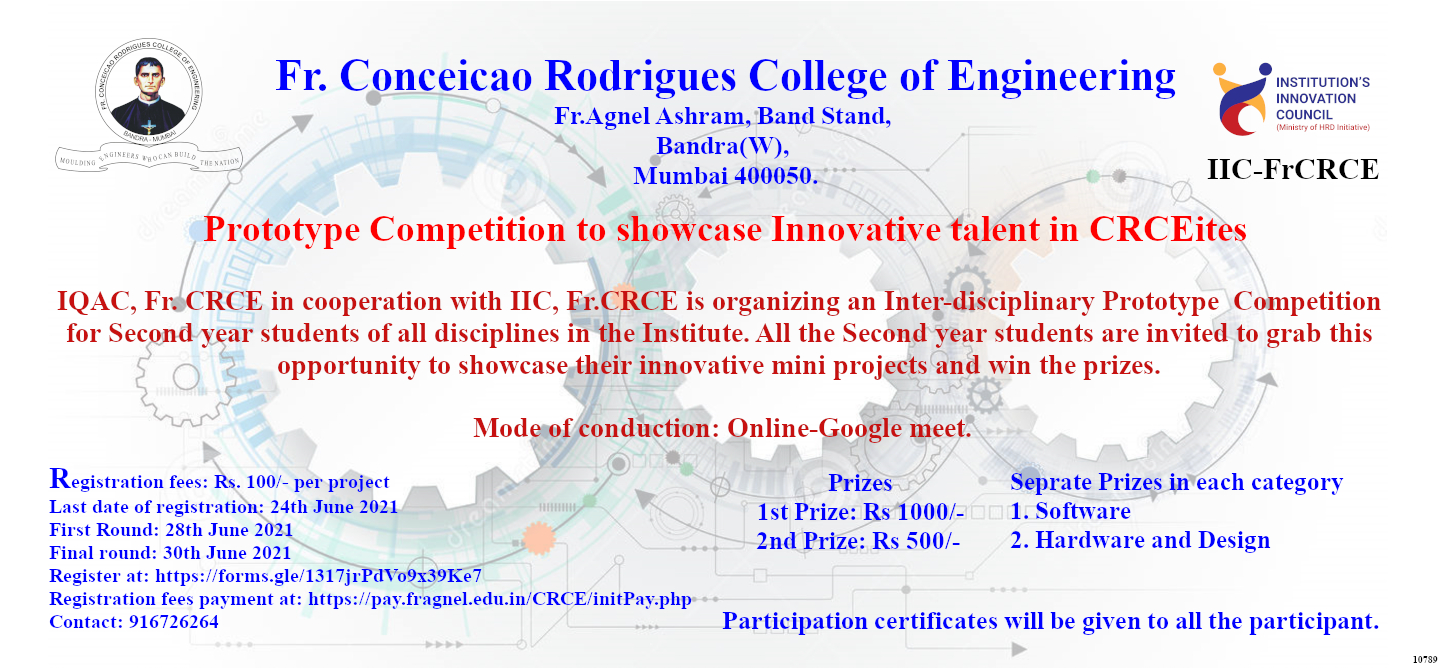 FR. CONCEICAO RODRIGUES COLLEGE OF ENGINEERING
BANDRA - MUMBAI
MOULDING ENGINEERS WHO CAN BUILD THE NATION

Fr. Conceicao Rodrigues College of Engineering
Fr.Agnel Ashram, Band Stand,
Bandra(W),
Mumbai 400050.

INSTITUTION'S INNOVATION COUNCIL
(Ministry of HRD Initiative)
IIC-FrCRCE

Prototype Competition to showcase Innovative talent in CRCEites

IQAC, Fr. CRCE in cooperation with IIC, Fr.CRCE is organizing an Inter-disciplinary Prototype Competition for Second year students of all disciplines in the Institute. All the Second year students are invited to grab this opportunity to showcase their innovative mini projects and win the prizes.

Mode of conduction: Online-Google meet.

Registration fees: Rs. 100/- per project
Last date of registration: 24th June 2021
First Round: 28th June 2021
Final round: 30th June 2021
Register at: https://forms.gle/1317jrPdVo9x39Ke7
Registration fees payment at: https://pay.fragnel.edu.in/CRCE/initPay.php
Contact: 916726264

Prizes
1st Prize: Rs 1000/-
2nd Prize: Rs 500/-

Seprate Prizes in each category
1. Software
2. Hardware and Design

Participation certificates will be given to all the participant.

10789